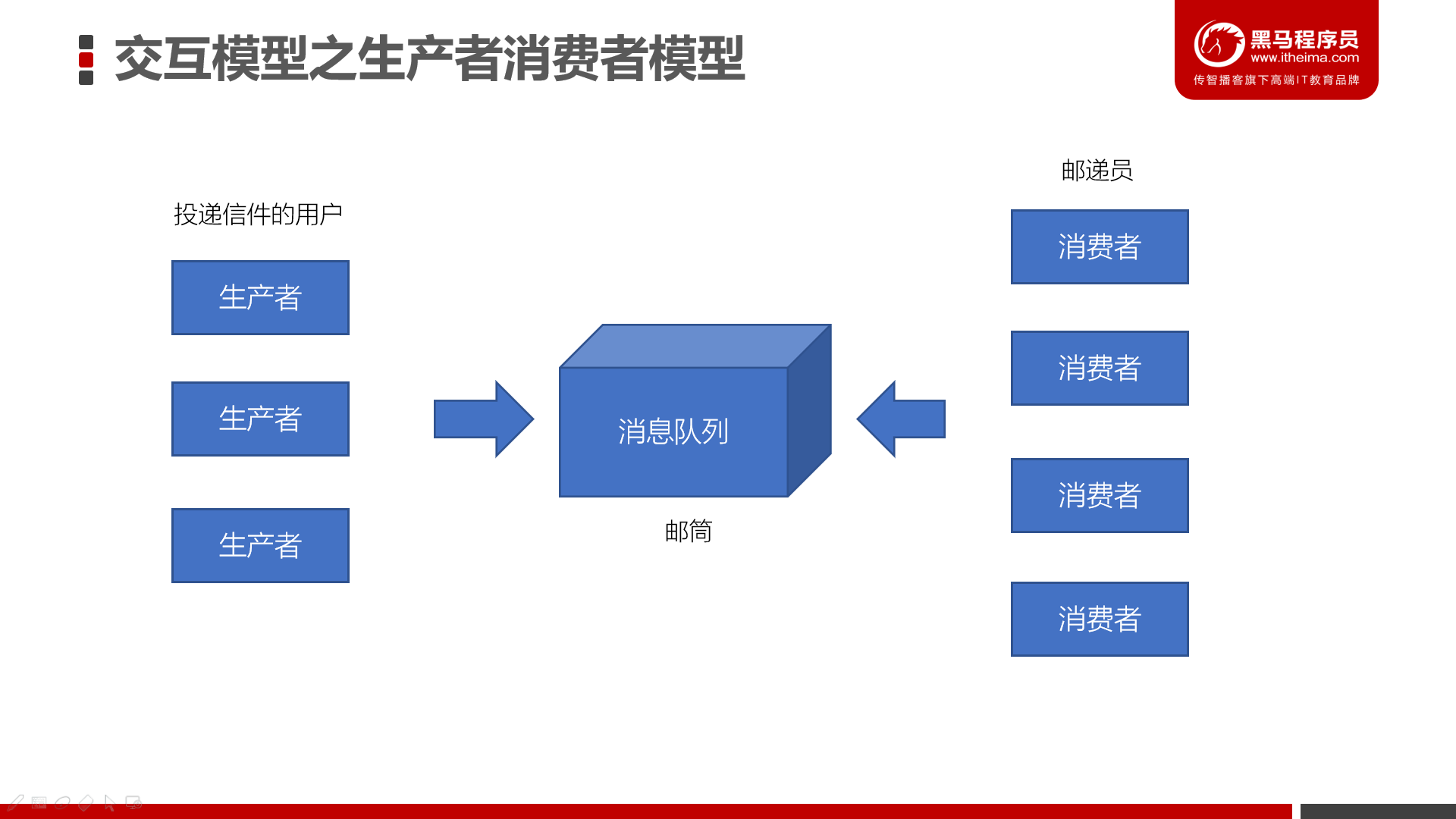 交互模型之生产者消费者模型

黑马程序员
www.itheima.com
传智播客旗下高端IT教育品牌

投递信件的用户

生产者

生产者

生产者

消息队列

邮筒

邮递员

消费者

消费者

消费者

消费者